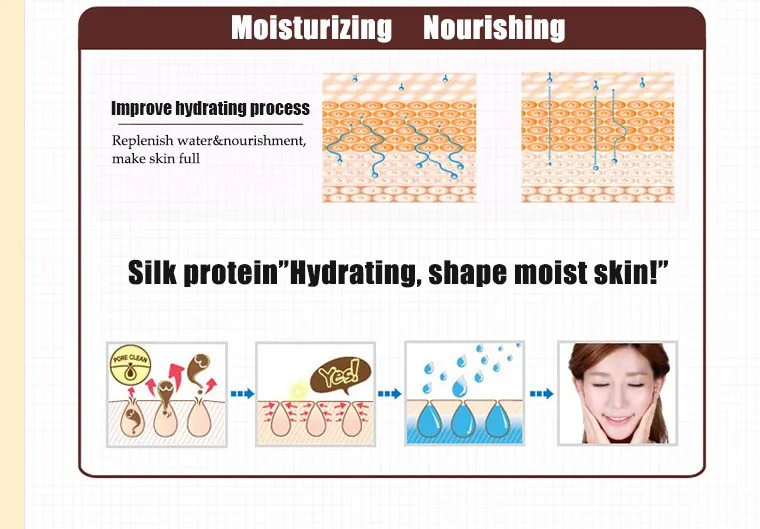 Moisturizing Nourishing

Improve hydrating process

Replenish water&nourishment, make skin full

Silk protein"Hydrating, shape moist skin!"

PORE CLEAN

Yes!